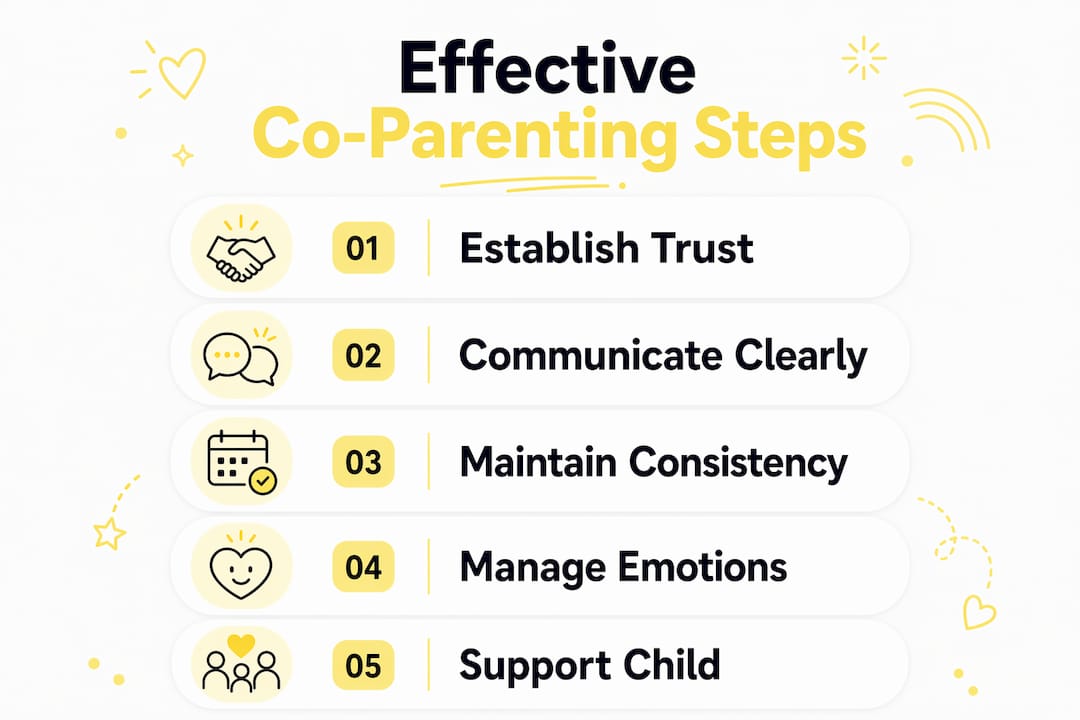 Effective
Co-Parenting Steps

01 Establish Trust

02 Communicate Clearly

03 Maintain Consistency

04 Manage Emotions

05 Support Child